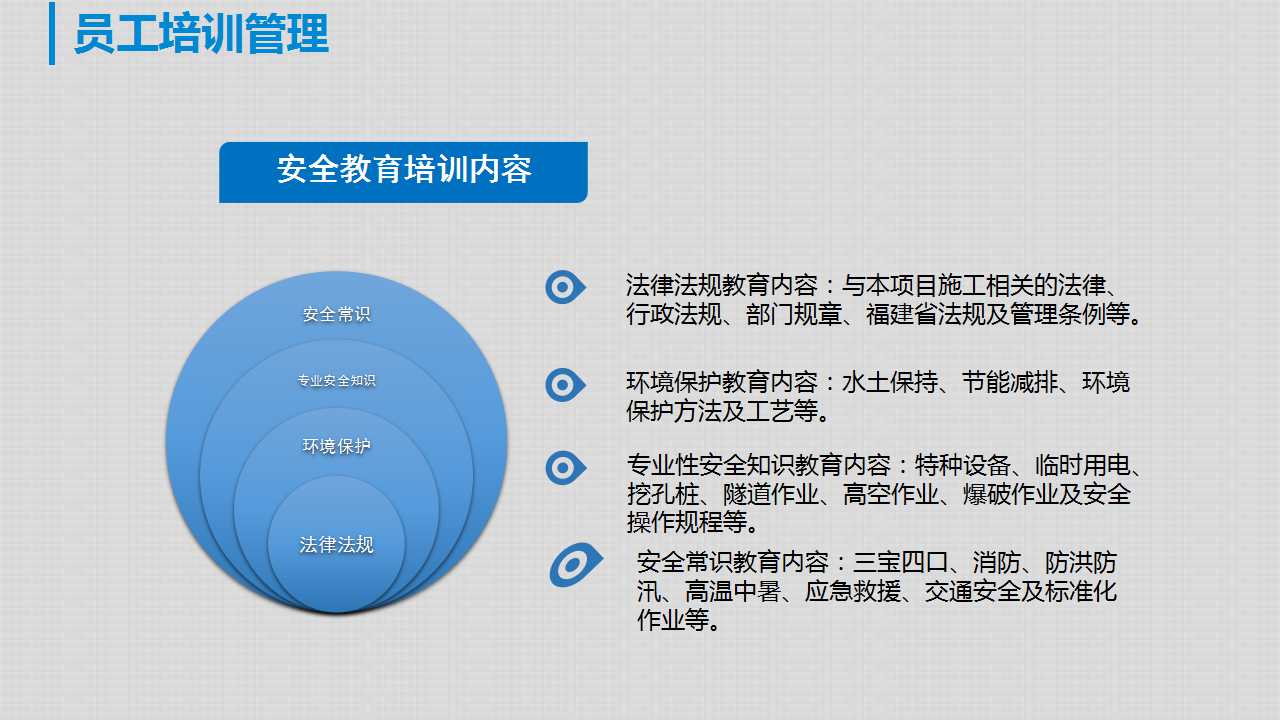 员工培训管理

安全教育培训内容

安全常识

专业安全知识

环境保护

法律法规

法律法规教育内容：与本项目施工相关的法律、行政法规、部门规章、福建省法规及管理条例等。

环境保护教育内容：水土保持、节能减排、环境保护方法及工艺等。

专业性安全知识教育内容：特种设备、临时用电、挖孔桩、隧道作业、高空作业、爆破作业及安全操作规程等。

安全常识教育内容：三宝四口、消防、防洪防汛、高温中暑、应急救援、交通安全及标准化作业等。